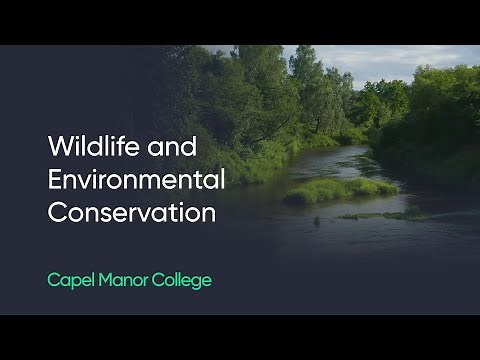 Wildlife and Environmental Conservation

Capel Manor College